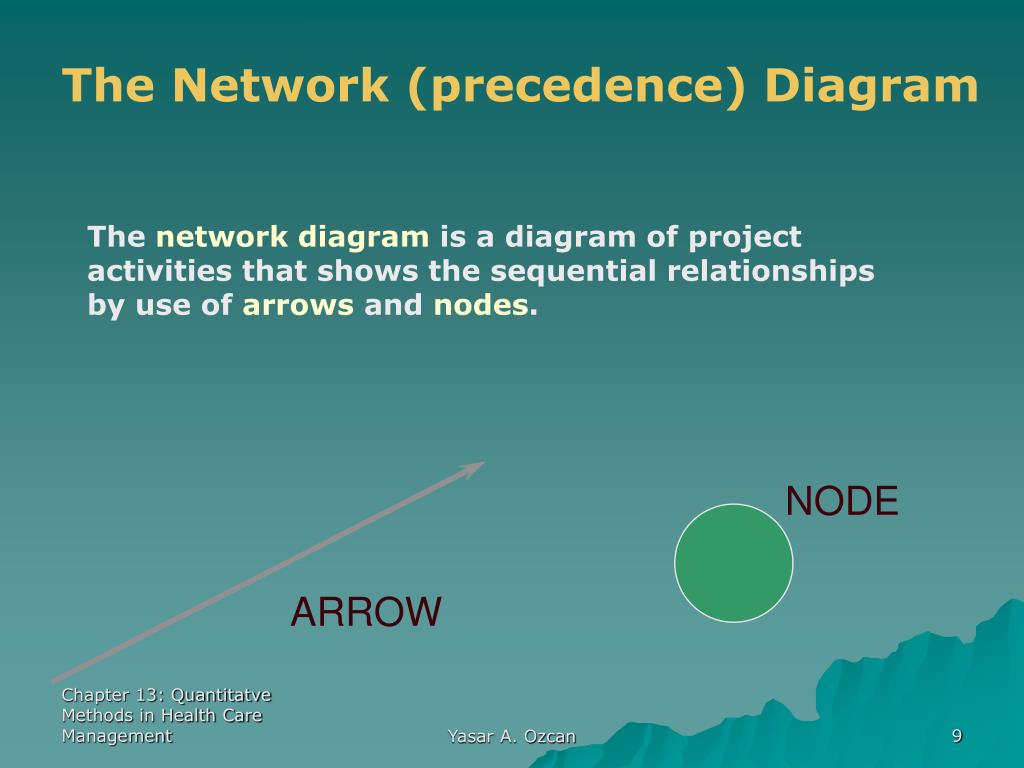 The Network (precedence) Diagram

The network diagram is a diagram of project activities that shows the sequential relationships by use of arrows and nodes.

NODE

ARROW

Chapter 13: Quantitatve Methods in Health Care Management

Yasar A. Ozcan

9